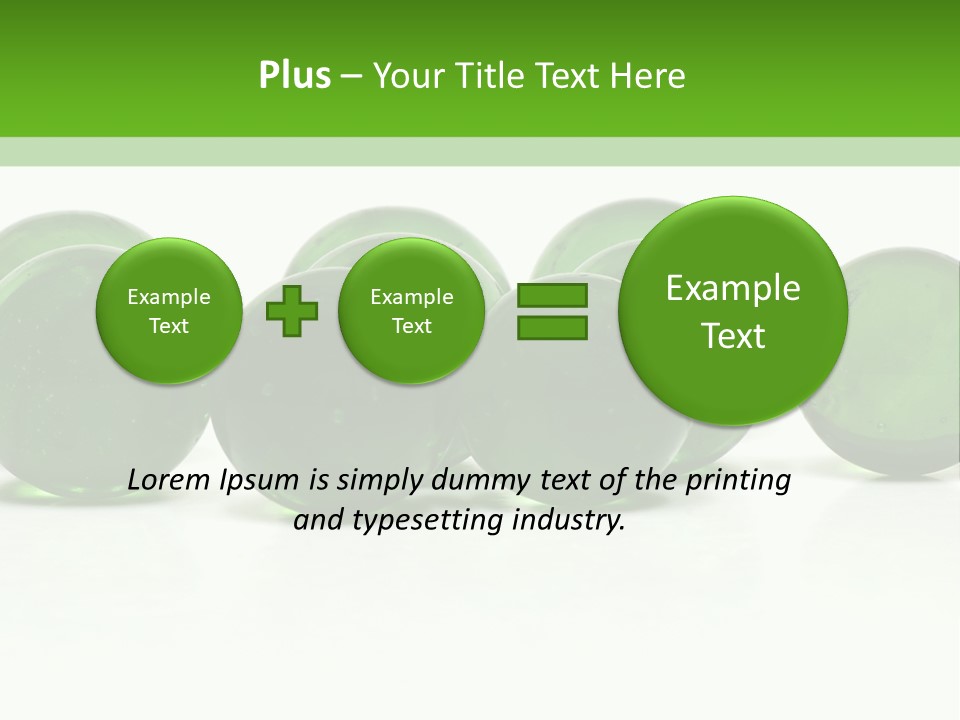 Plus – Your Title Text Here

Example Text

Example Text

Example Text

Lorem Ipsum is simply dummy text of the printing and typesetting industry.